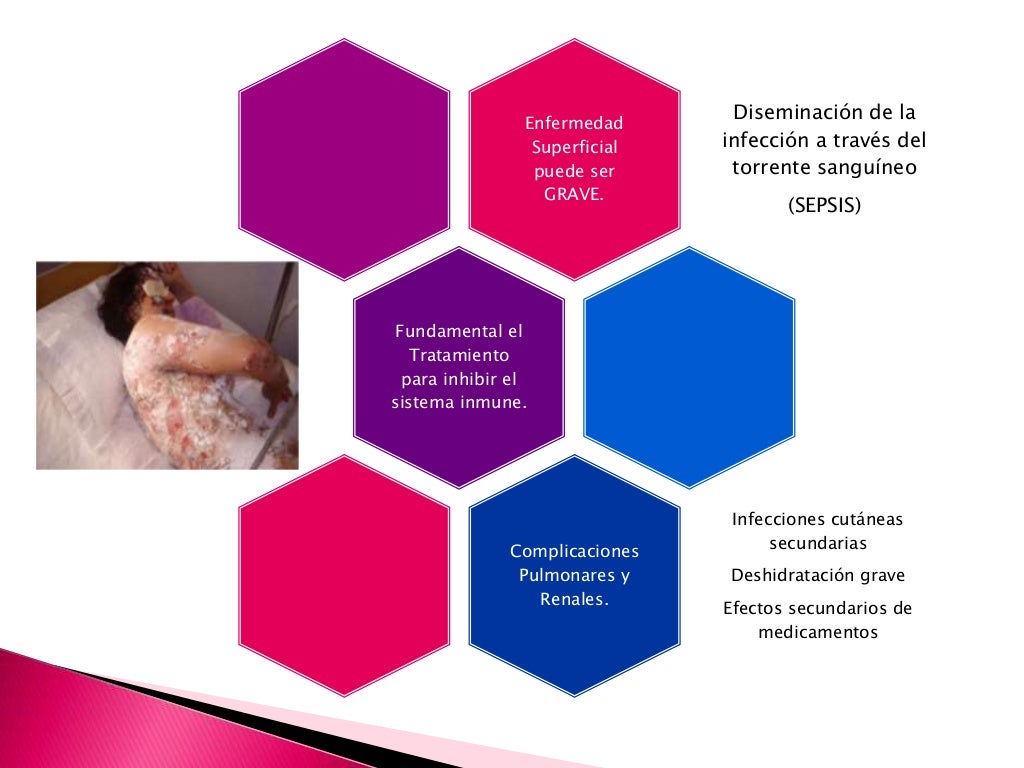 Enfermedad Superficial puede ser GRAVE.

Diseminación de la infección a través del torrente sanguíneo

(SEPSIS)

Fundamental el Tratamiento para inhibir el sistema inmune.

Complicaciones Pulmonares y Renales.

Infecciones cutáneas secundarias

Deshidratación grave

Efectos secundarios de medicamentos